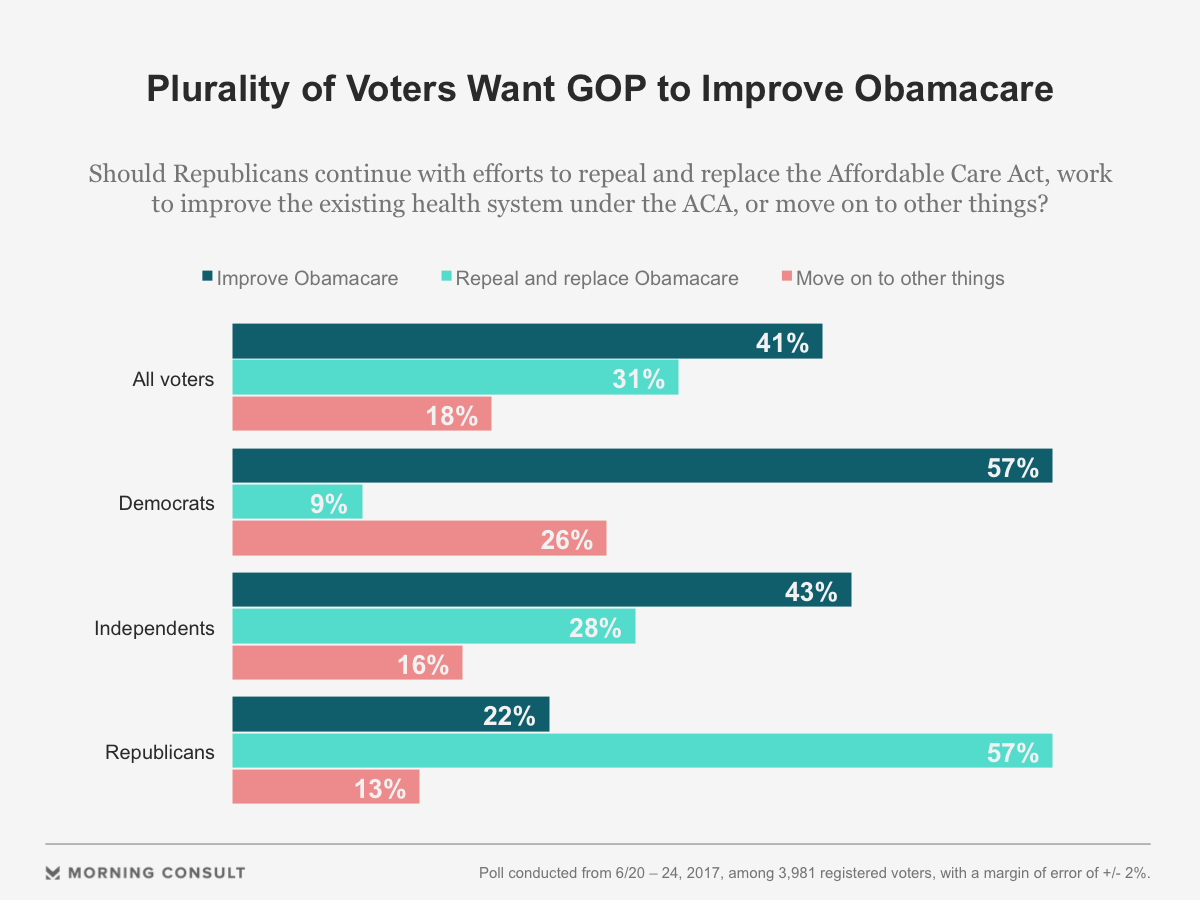 Plurality of Voters Want GOP to Improve Obamacare

Should Republicans continue with efforts to repeal and replace the Affordable Care Act, work to improve the existing health system under the ACA, or move on to other things?

Improve Obamacare
Repeal and replace Obamacare
Move on to other things

All voters
41%
31%
18%

Democrats
57%
9%
26%

Independents
43%
28%
16%

Republicans
22%
57%
13%

MORNING CONSULT

Poll conducted from 6/20 – 24, 2017, among 3,981 registered voters, with a margin of error of +/- 2%.